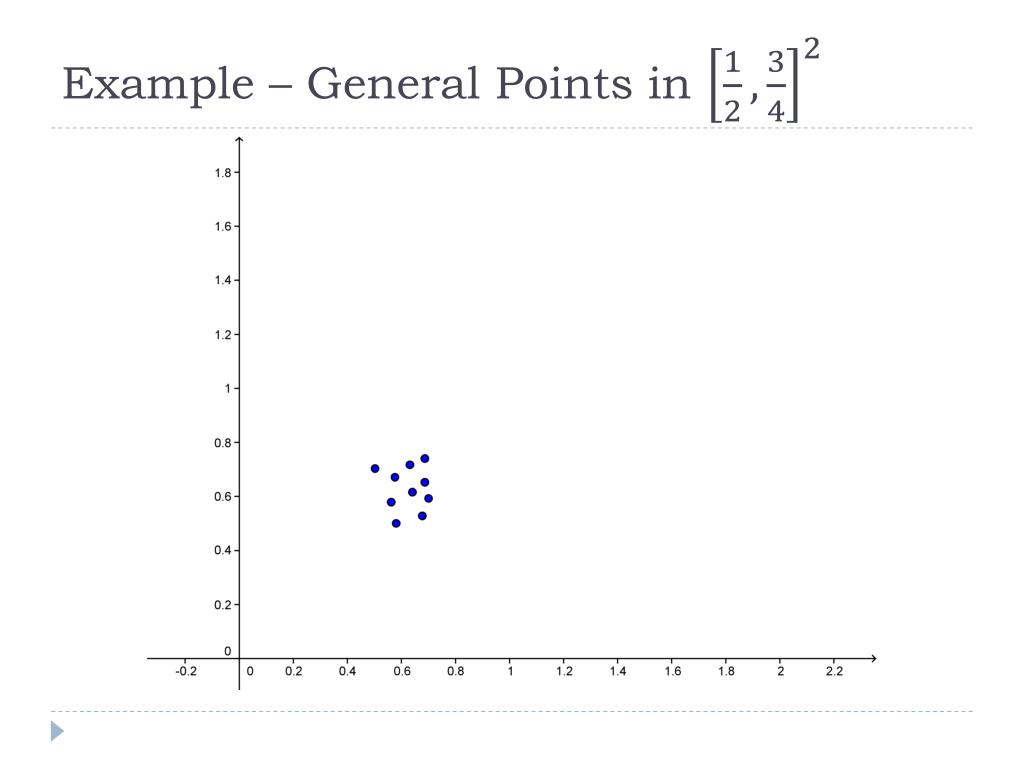 Example – General Points in $\left[\frac{1}{2},\frac{3}{4}\right]^2$

1.8
1.6
1.4
1.2
1
0.8
0.6
0.4
0.2
0

-0.2
0
0.2
0.4
0.6
0.8
1
1.2
1.4
1.6
1.8
2
2.2